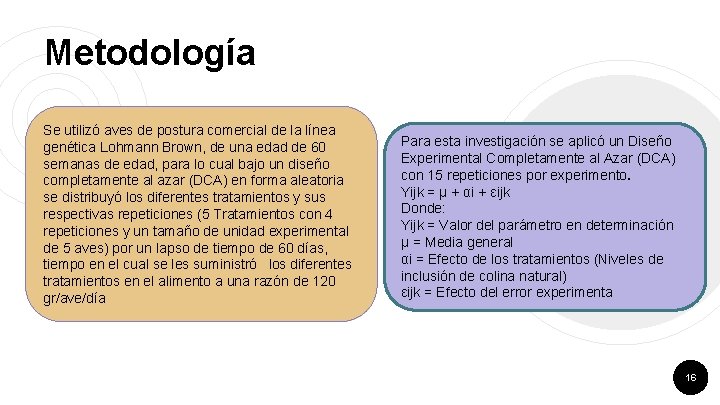 Metodología

Se utilizó aves de postura comercial de la línea genética Lohmann Brown, de una edad de 60 semanas de edad, para lo cual bajo un diseño completamente al azar (DCA) en forma aleatoria se distribuyó los diferentes tratamientos y sus respectivas repeticiones (5 Tratamientos con 4 repeticiones y un tamaño de unidad experimental de 5 aves) por un lapso de tiempo de 60 días, tiempo en el cual se les suministró los diferentes tratamientos en el alimento a una razón de 120 gr/ave/día

Para esta investigación se aplicó un Diseño Experimental Completamente al Azar (DCA) con 15 repeticiones por experimento.
Yijk = μ + αi + εijk
Donde:
Yijk = Valor del parámetro en determinación
μ = Media general
αi = Efecto de los tratamientos (Niveles de inclusión de colina natural)
εijk = Efecto del error experimenta

16